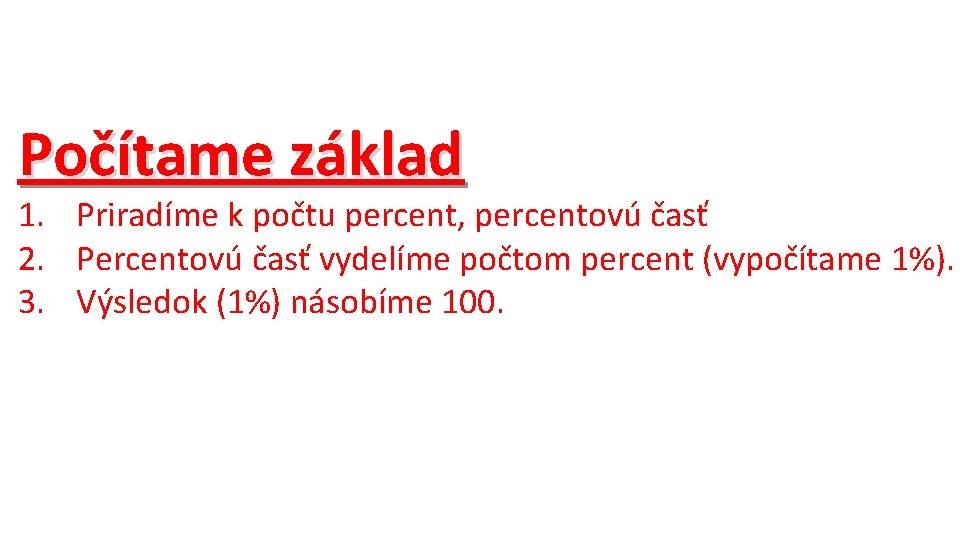 Počítame základ

1. Priradíme k počtu percent, percentovú časť
2. Percentovú časť vydelíme počtom percent (vypočítame 1%).
3. Výsledok (1%) násobíme 100.